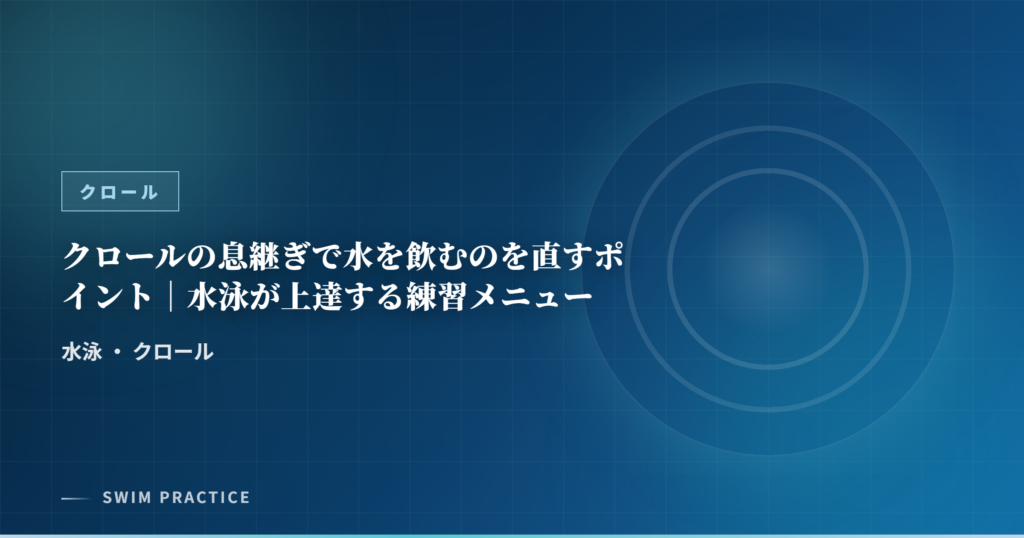 クロール

クロールの息継ぎで水を飲むのを直すポイント｜水泳が上達する練習メニュー

水泳 ・ クロール

SWIM PRACTICE